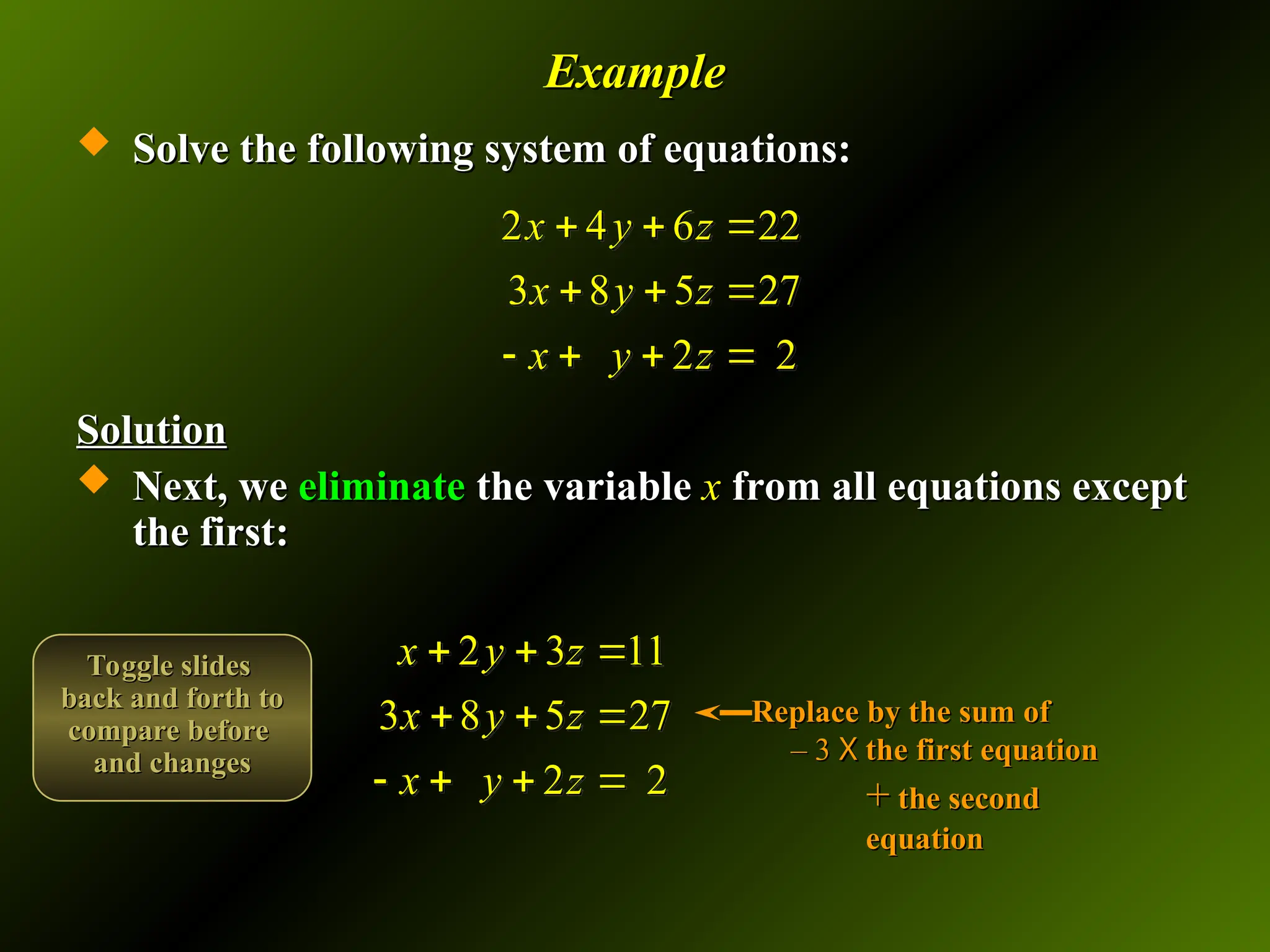 Example

Solve the following system of equations:

$2x + 4y + 6z = 22$
$3x + 8y + 5z = 27$
$-x + y + 2z = 2$

Solution

Next, we eliminate the variable $x$ from all equations except the first:

Toggle slides back and forth to compare before and changes

$x + 2y + 3z = 11$
$3x + 8y + 5z = 27$
$-x + y + 2z = 2$

Replace by the sum of – 3 X the first equation + the second equation